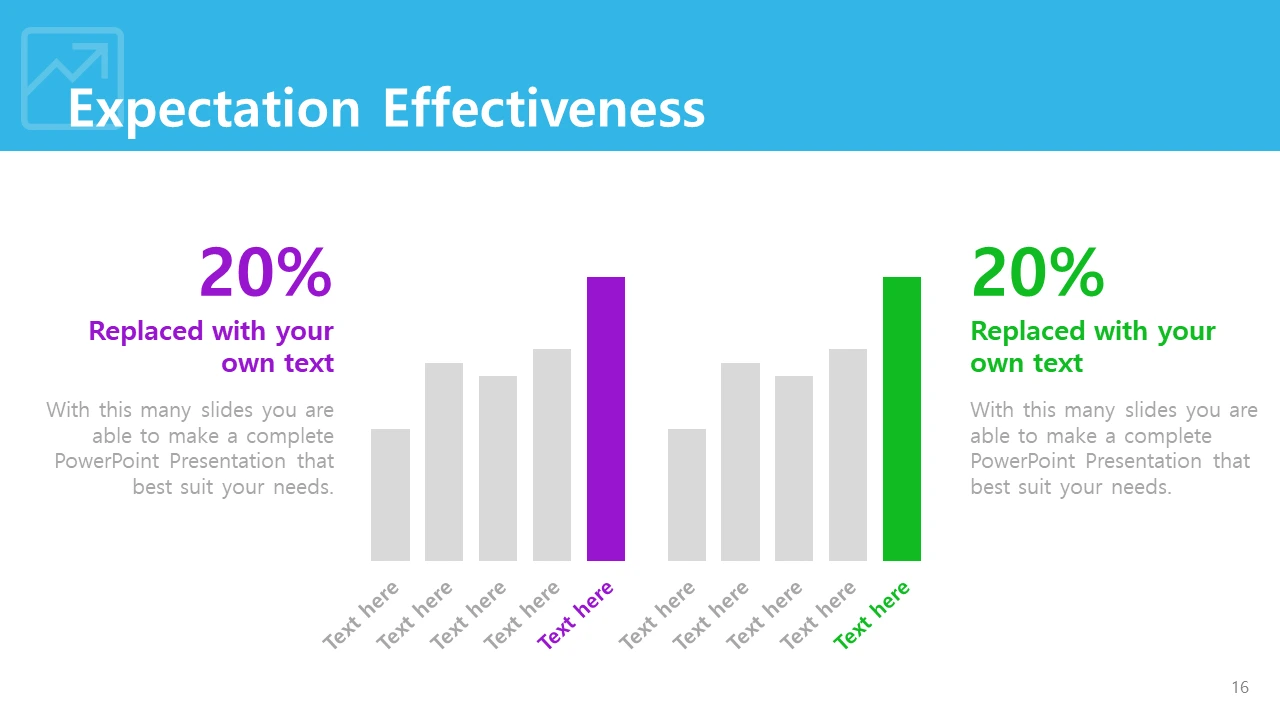 Expectation Effectiveness

20%

Replaced with your own text

With this many slides you are able to make a complete PowerPoint Presentation that best suit your needs.

Text here
Text here
Text here
Text here
Text here

Text here
Text here
Text here
Text here
Text here

20%

Replaced with your own text

With this many slides you are able to make a complete PowerPoint Presentation that best suit your needs.

16